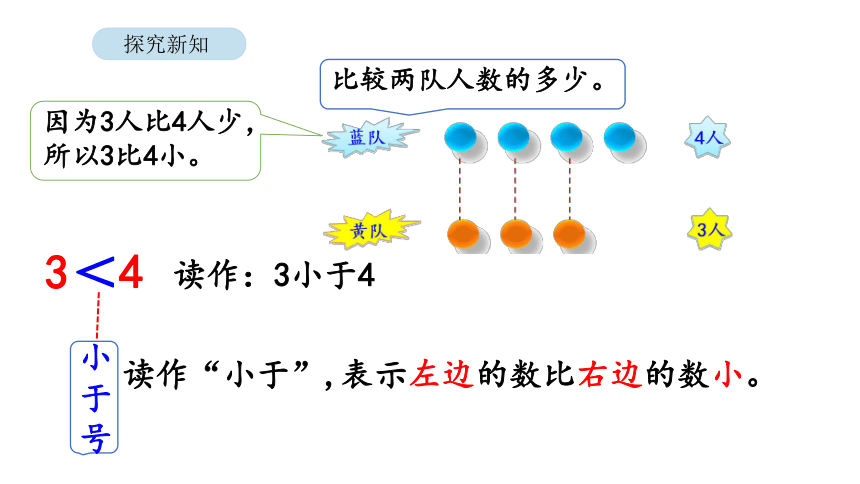 探究新知

比较两队人数的多少。

因为3人比4人少，所以3比4小。

蓝队

4人

黄队

3人

$3<4$ 读作：3小于4

小于号

读作“小于”，表示左边的数比右边的数小。